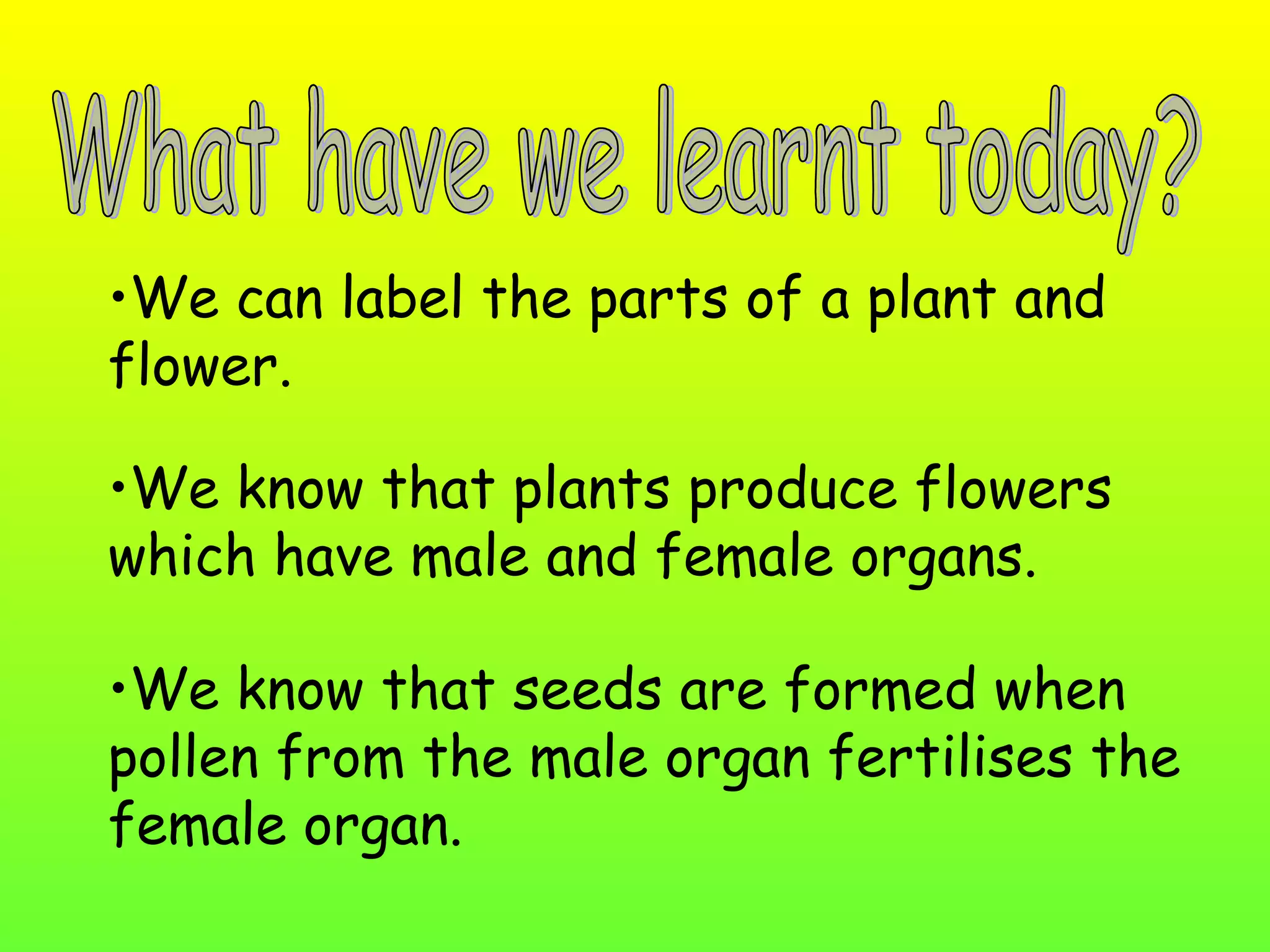 What have we learnt today?

•We can label the parts of a plant and flower.

•We know that plants produce flowers which have male and female organs.

•We know that seeds are formed when pollen from the male organ fertilises the female organ.